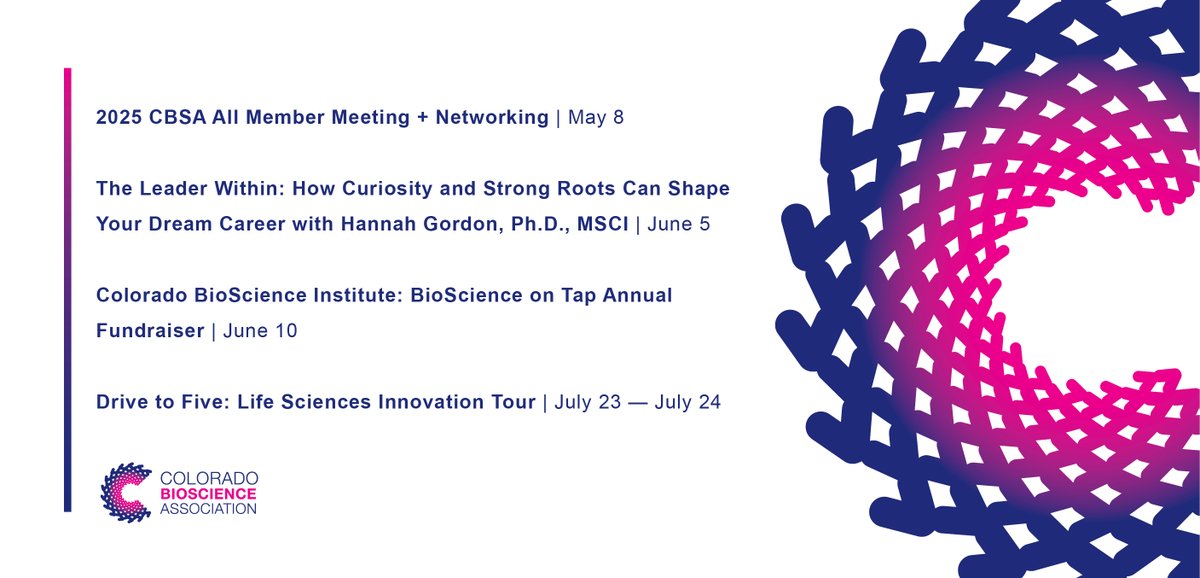 2025 CBSA All Member Meeting + Networking | May 8

The Leader Within: How Curiosity and Strong Roots Can Shape Your Dream Career with Hannah Gordon, Ph.D., MSCI | June 5

Colorado BioScience Institute: BioScience on Tap Annual Fundraiser | June 10

Drive to Five: Life Sciences Innovation Tour | July 23 — July 24

COLORADO BIOSCIENCE ASSOCIATION